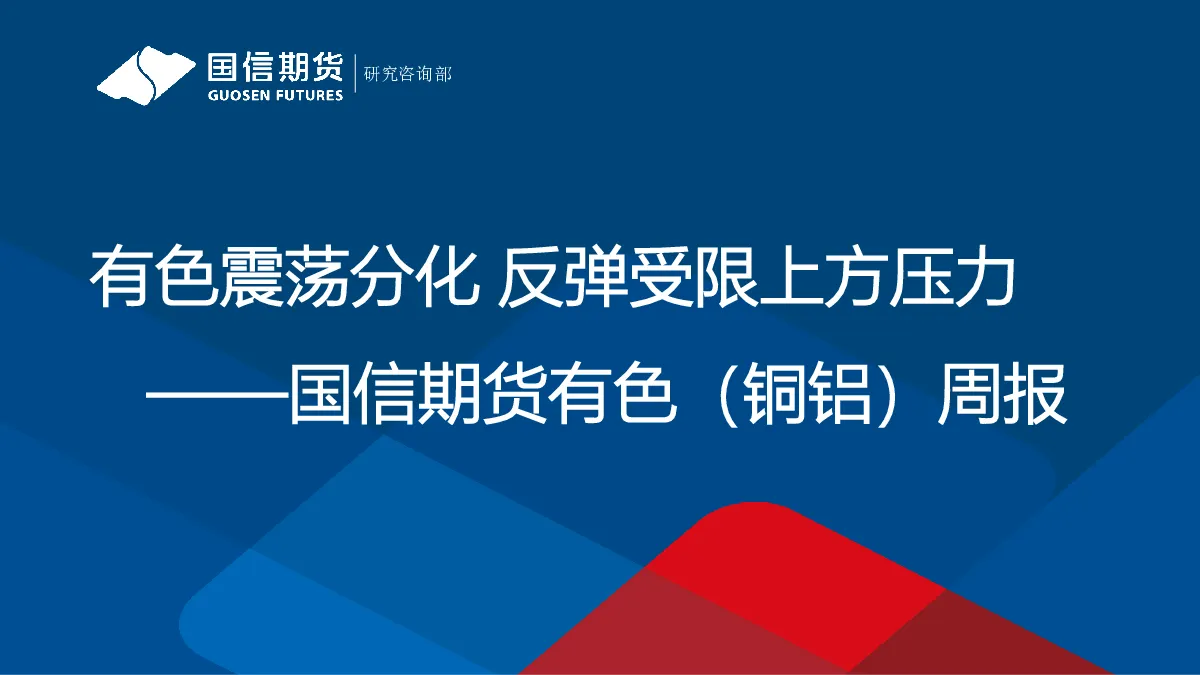 国信期货
GUOSEN FUTURES
研究咨询部

有色震荡分化 反弹受限上方压力

——国信期货有色（铜铝）周报